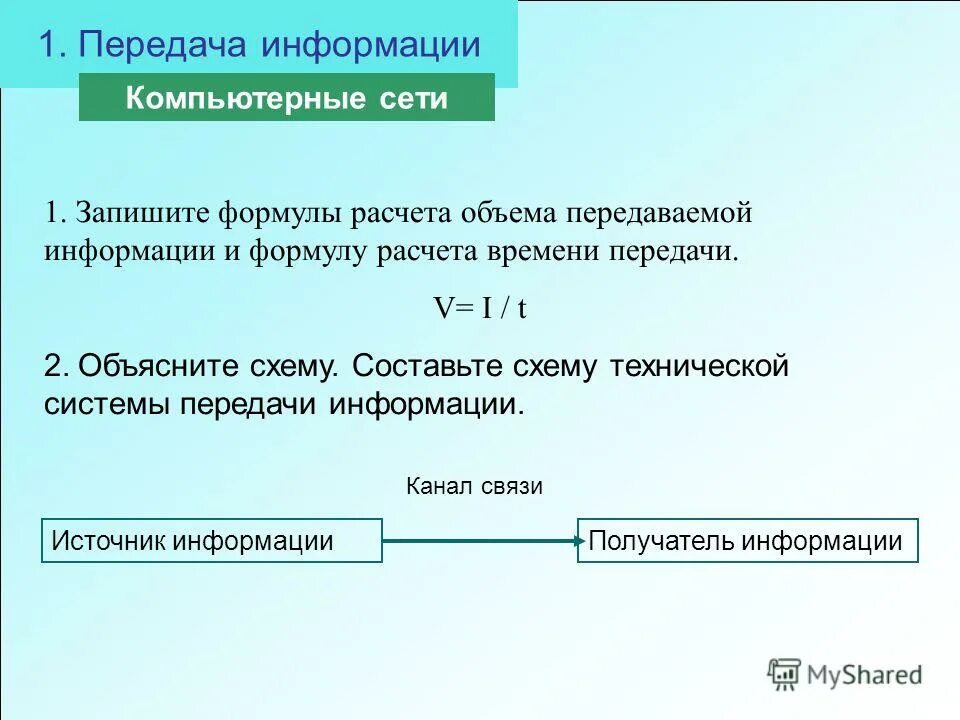 1. Передача информации

Компьютерные сети

1. Запишите формулы расчета объема передаваемой информации и формулу расчета времени передачи.

V= I / t

2. Объясните схему. Составьте схему технической системы передачи информации.

Канал связи

Источник информации

Получатель информации

MyShared